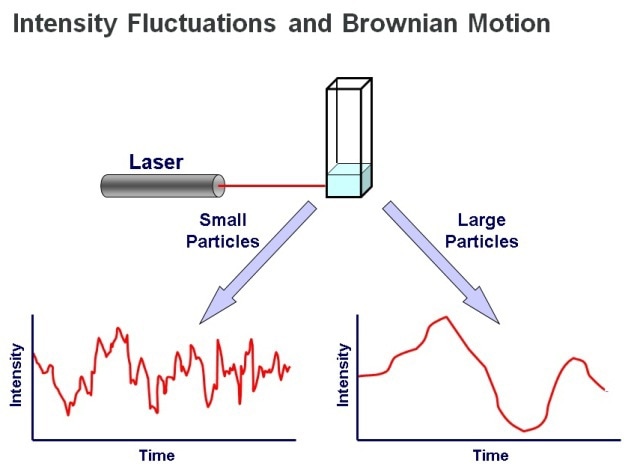 Intensity Fluctuations and Brownian Motion

Laser

Small Particles

Large Particles

Intensity

Time

Intensity

Time